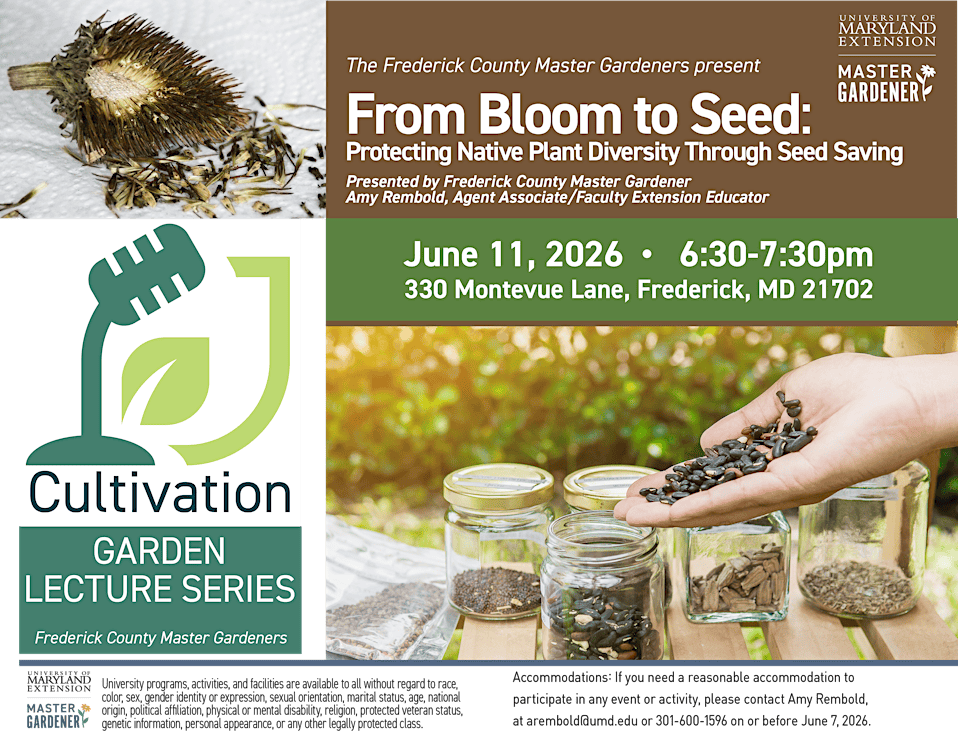 UNIVERSITY OF MARYLAND EXTENSION

MASTER GARDENER

The Frederick County Master Gardeners present

From Bloom to Seed:

Protecting Native Plant Diversity Through Seed Saving

Presented by Frederick County Master Gardener Amy Rembold, Agent Associate/Faculty Extension Educator

June 11, 2026 • 6:30-7:30pm

330 Montevue Lane, Frederick, MD 21702

Cultivation

GARDEN LECTURE SERIES

Frederick County Master Gardeners

UNIVERSITY OF MARYLAND EXTENSION

MASTER GARDENER

University programs, activities, and facilities are available to all without regard to race, color, sex, gender identity or expression, sexual orientation, marital status, age, national origin, political affiliation, physical or mental disability, religion, protected veteran status, genetic information, personal appearance, or any other legally protected class.

Accommodations: If you need a reasonable accommodation to participate in any event or activity, please contact Amy Rembold, at arembold@umd.edu or 301-600-1596 on or before June 7, 2026.